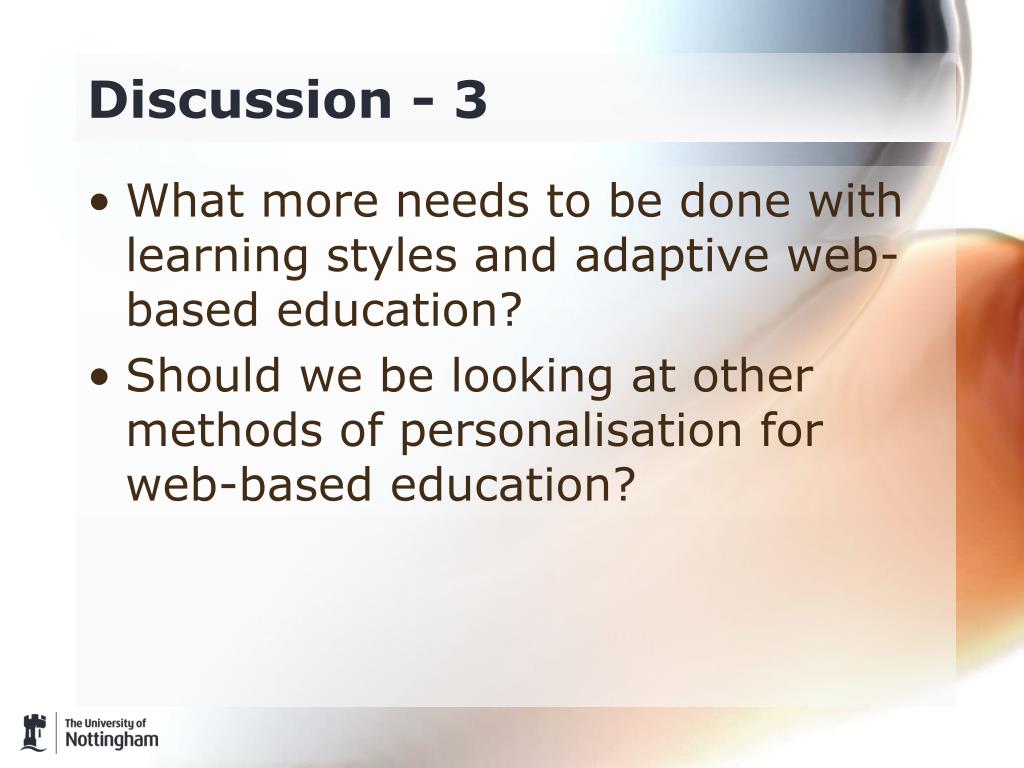 Discussion - 3

• What more needs to be done with learning styles and adaptive web-based education?
• Should we be looking at other methods of personalisation for web-based education?

The University of Nottingham